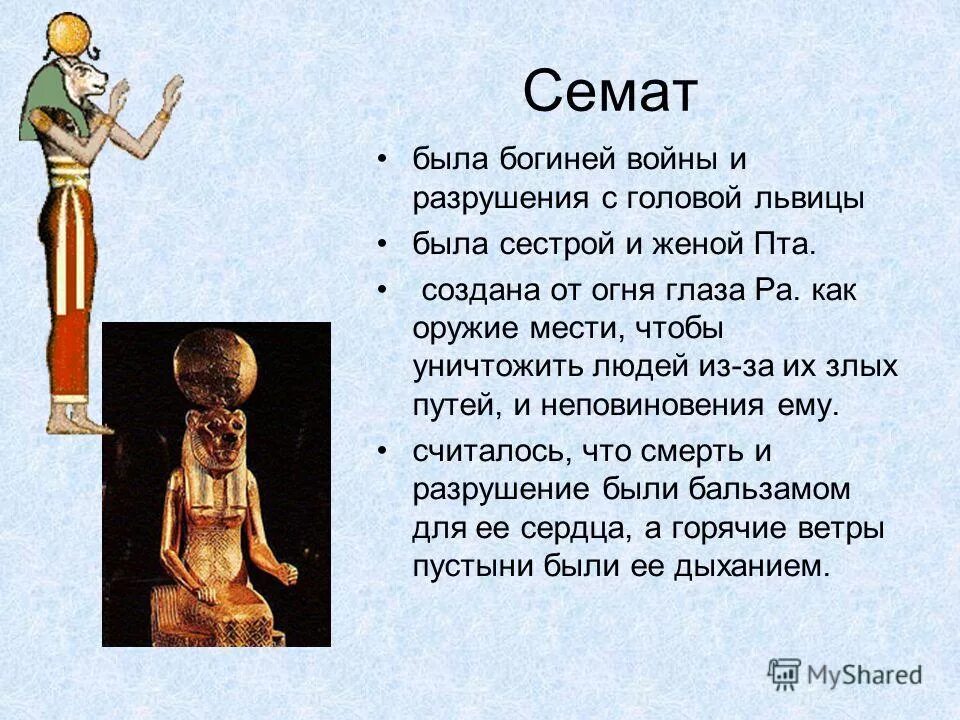 Семат

• была богиней войны и разрушения с головой львицы

• была сестрой и женой Пта.

• создана от огня глаза Ра. как оружие мести, чтобы уничтожить людей из-за их злых путей, и неповиновения ему.

• считалось, что смерть и разрушение были бальзамом для ее сердца, а горячие ветры пустыни были ее дыханием.

MyShared